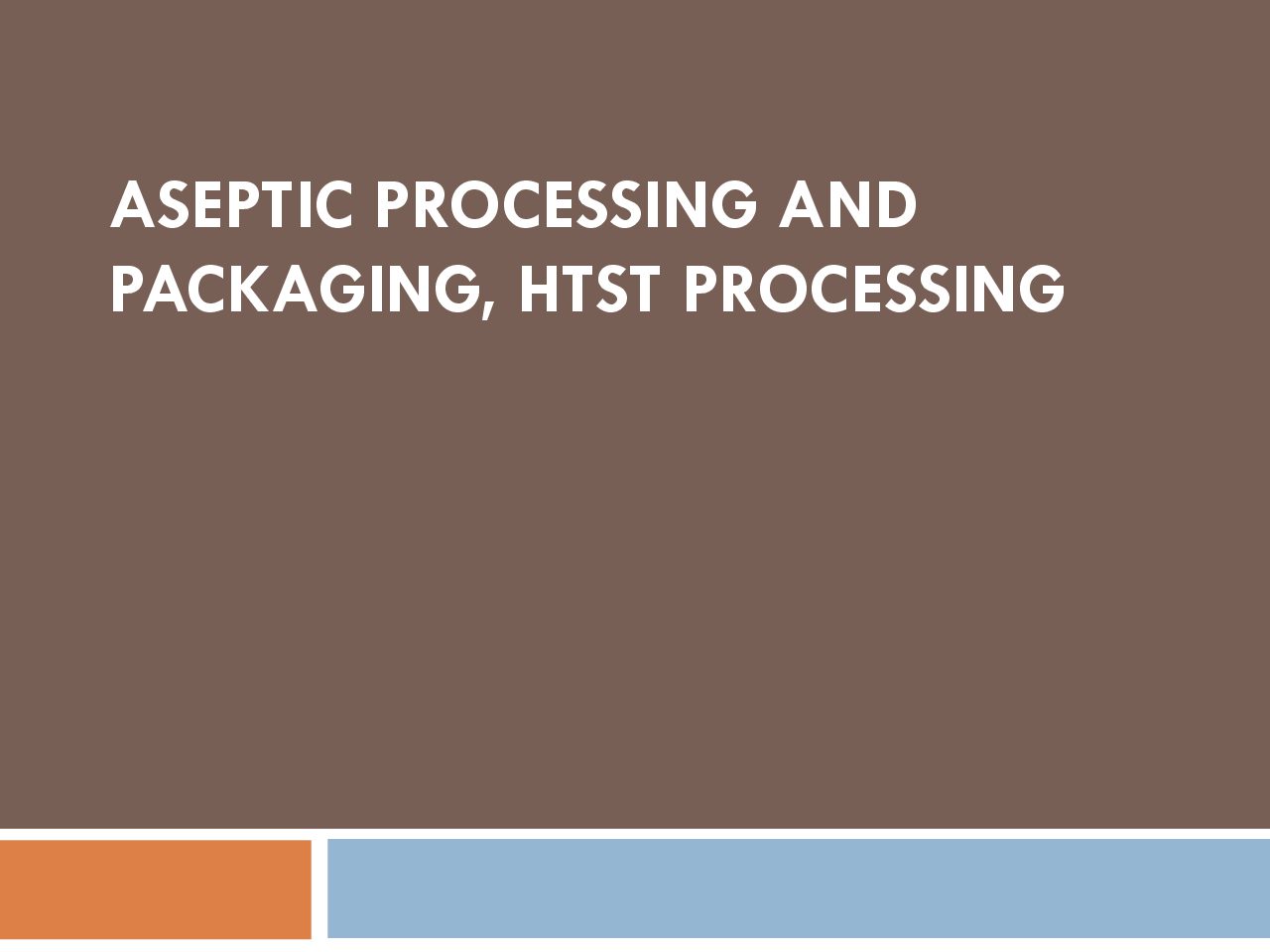 ASEPTIC PROCESSING AND PACKAGING, HTST PROCESSING